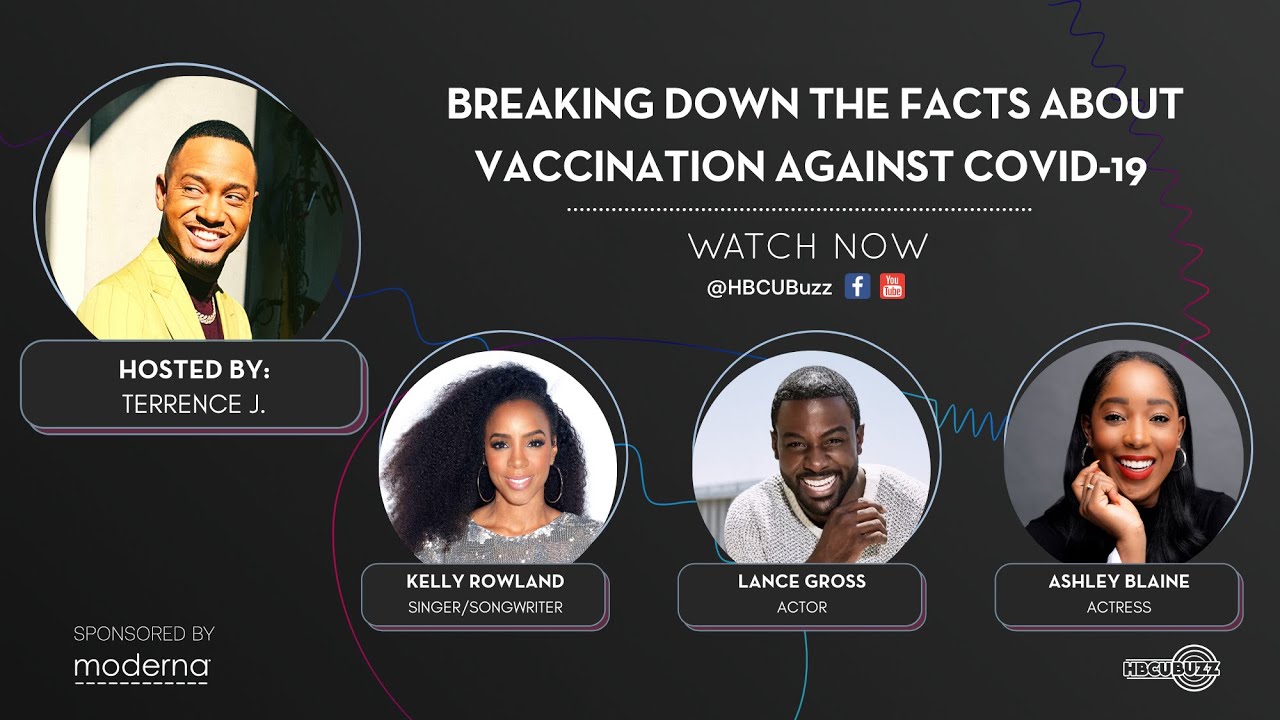 BREAKING DOWN THE FACTS ABOUT VACCINATION AGAINST COVID-19

WATCH NOW
@HBCUBuzz

HOSTED BY:
TERRENCE J.

KELLY ROWLAND
SINGER/SONGWRITER

LANCE GROSS
ACTOR

ASHLEY BLAINE
ACTRESS

SPONSORED BY
moderna

HBCUBUZZ